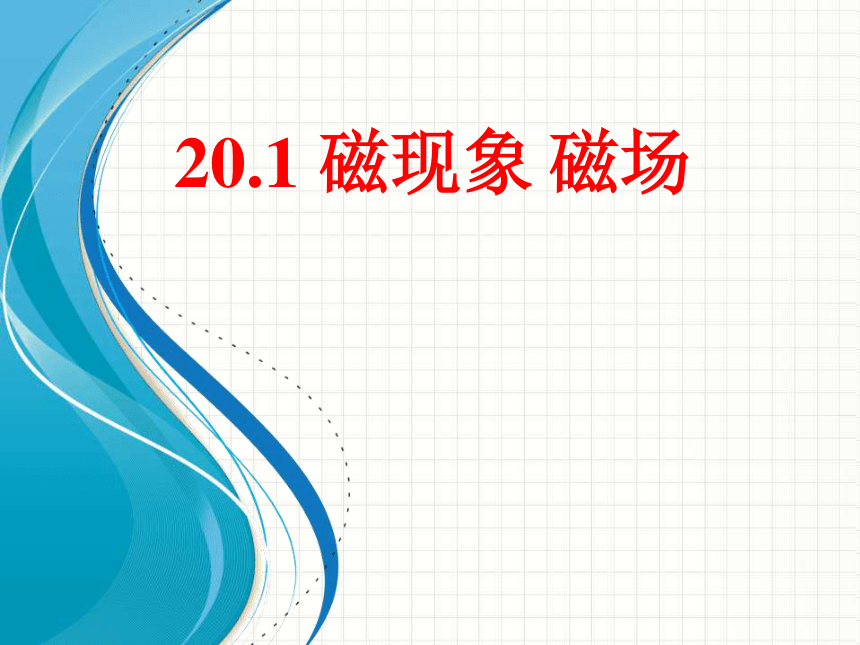 20.1 磁现象 磁场